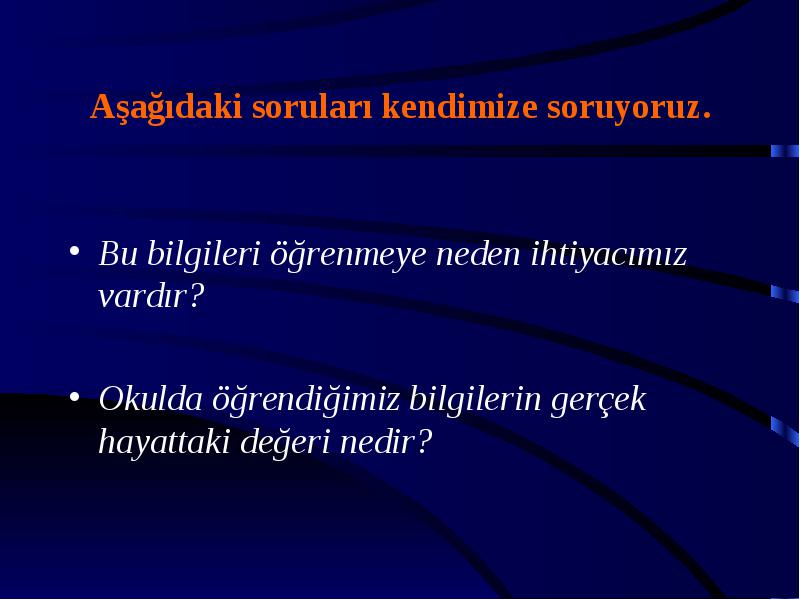 Aşağıdaki soruları kendimize soruyoruz.

• Bu bilgileri öğrenmeye neden ihtiyacımız vardır?

• Okulda öğrendiğimiz bilgilerin gerçek hayattaki değeri nedir?